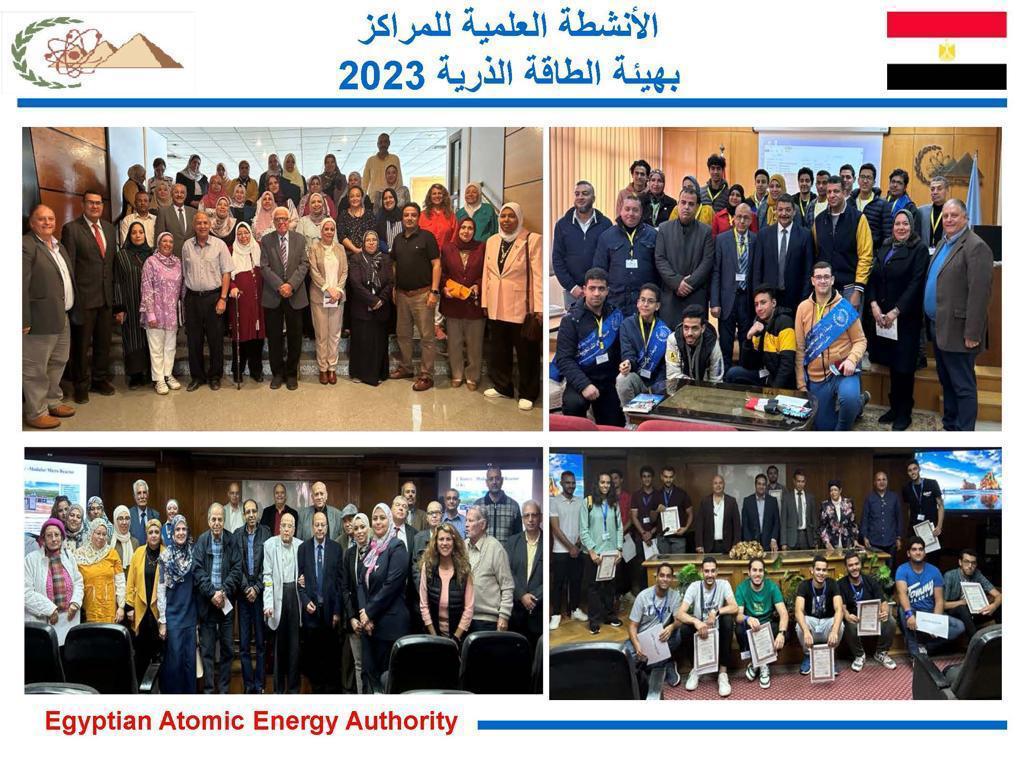 الأنشطة العلمية للمراكز
بهيئة الطاقة الذرية 2023

Egyptian Atomic Energy Authority